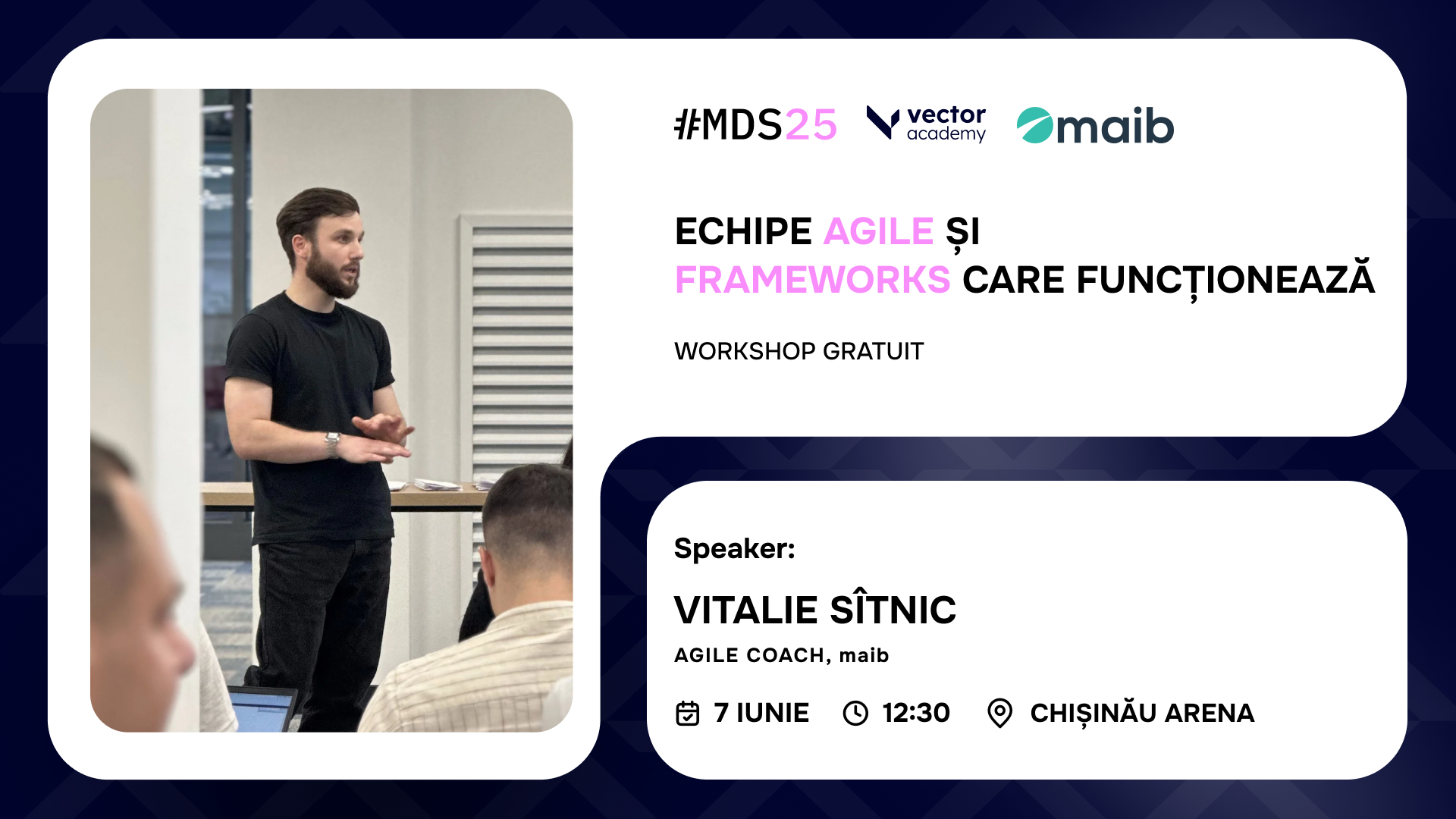 #MDS25 vector academy maib

ECHIPE AGILE ȘI FRAMEWORKS CARE FUNCȚIONEAZĂ

WORKSHOP GRATUIT

Speaker:

VITALIE SÎTNIC

AGILE COACH, maib

7 IUNIE 12:30 CHIȘINĂU ARENA